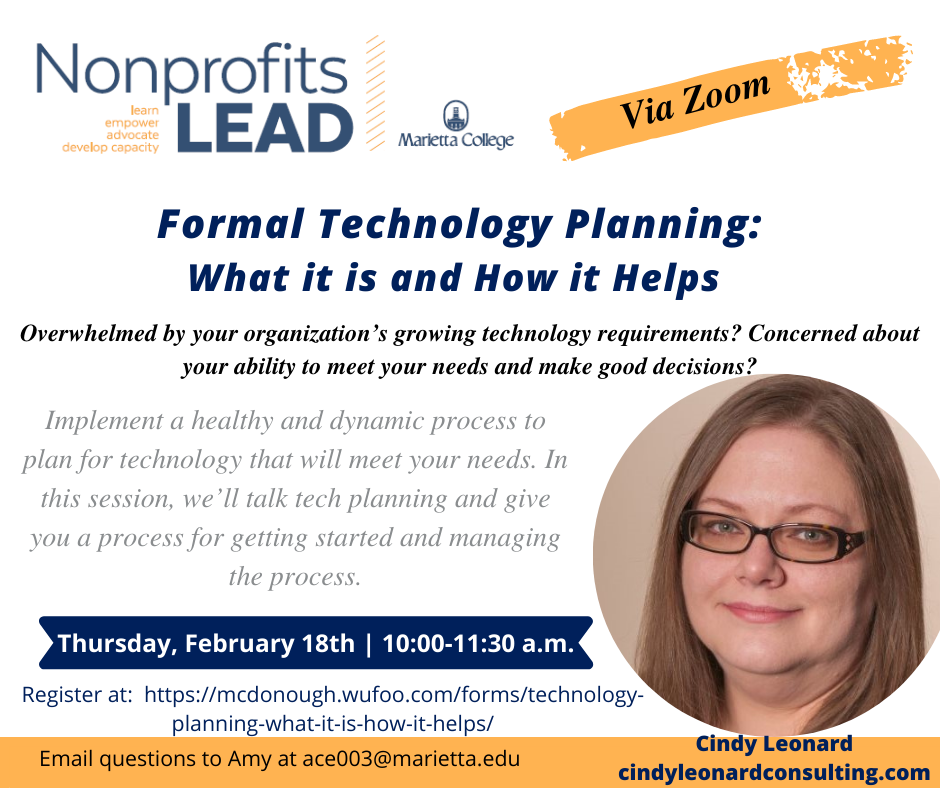 Nonprofits LEAD
learn
empower
advocate
develop capacity

Marietta College

Via Zoom

Formal Technology Planning:
What it is and How it Helps

Overwhelmed by your organization's growing technology requirements? Concerned about your ability to meet your needs and make good decisions?

Implement a healthy and dynamic process to plan for technology that will meet your needs. In this session, we'll talk tech planning and give you a process for getting started and managing the process.

Thursday, February 18th | 10:00-11:30 a.m.

Register at: https://mcdonough.wufoo.com/forms/technology-planning-what-it-is-how-it-helps/

Email questions to Amy at ace003@marietta.edu

Cindy Leonard
cindyleonardconsulting.com